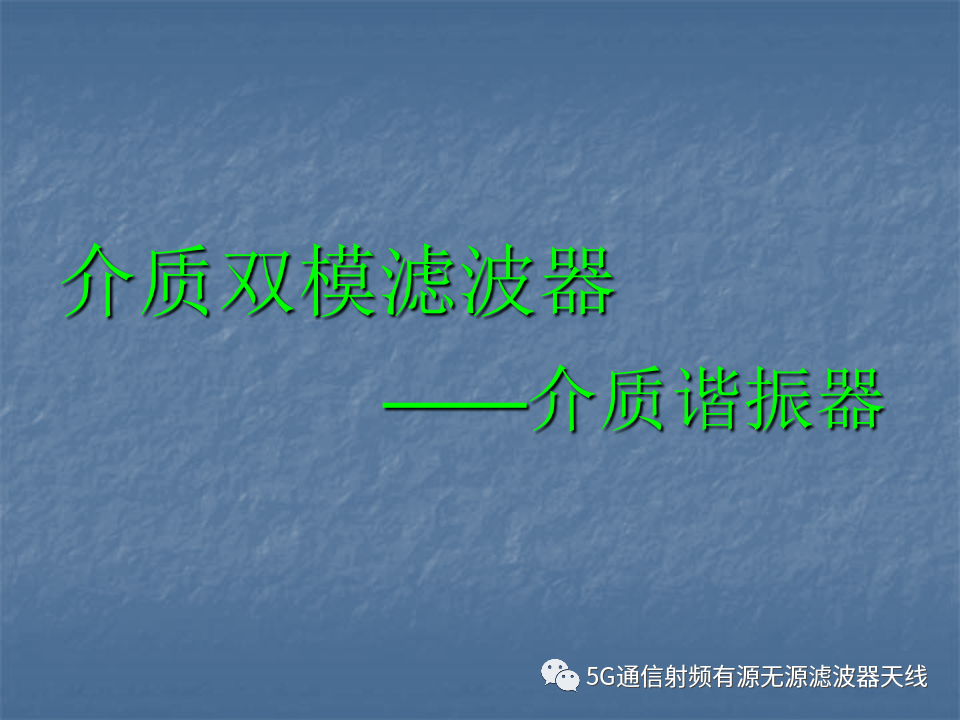 介质双模滤波器

——介质谐振器

5G通信射频有源无源滤波器天线